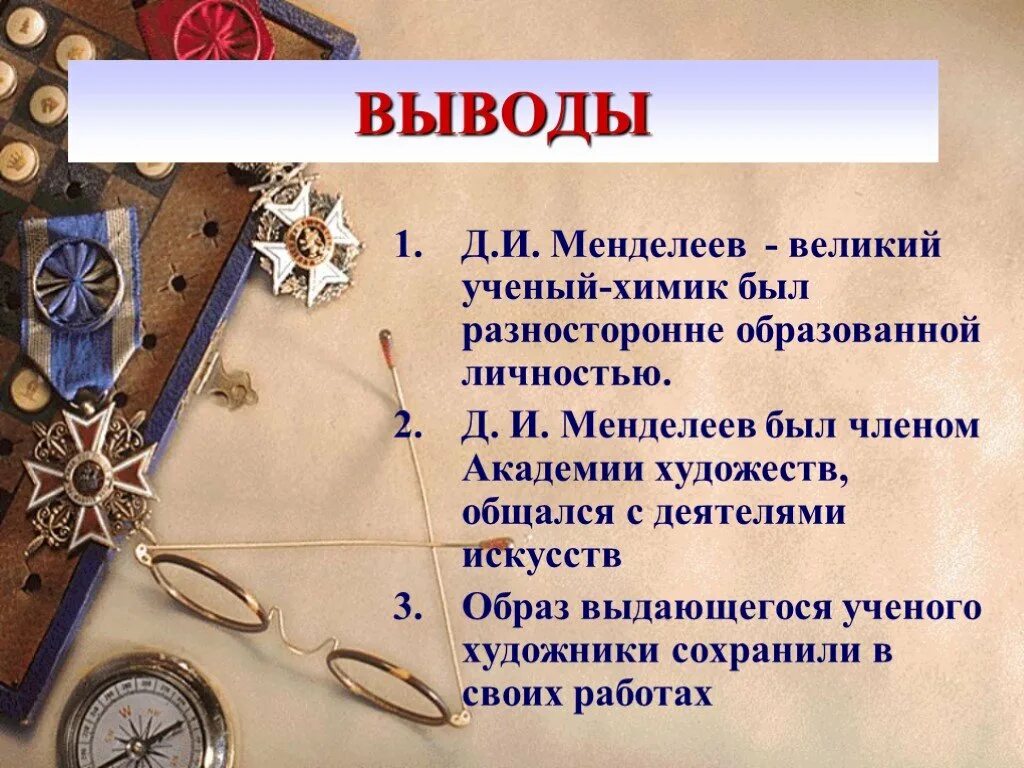 ВЫВОДЫ

1. Д.И. Менделеев - великий ученый-химик был разносторонне образованной личностью.

2. Д. И. Менделеев был членом Академии художеств, общался с деятелями искусств

3. Образ выдающегося ученого художники сохранили в своих работах